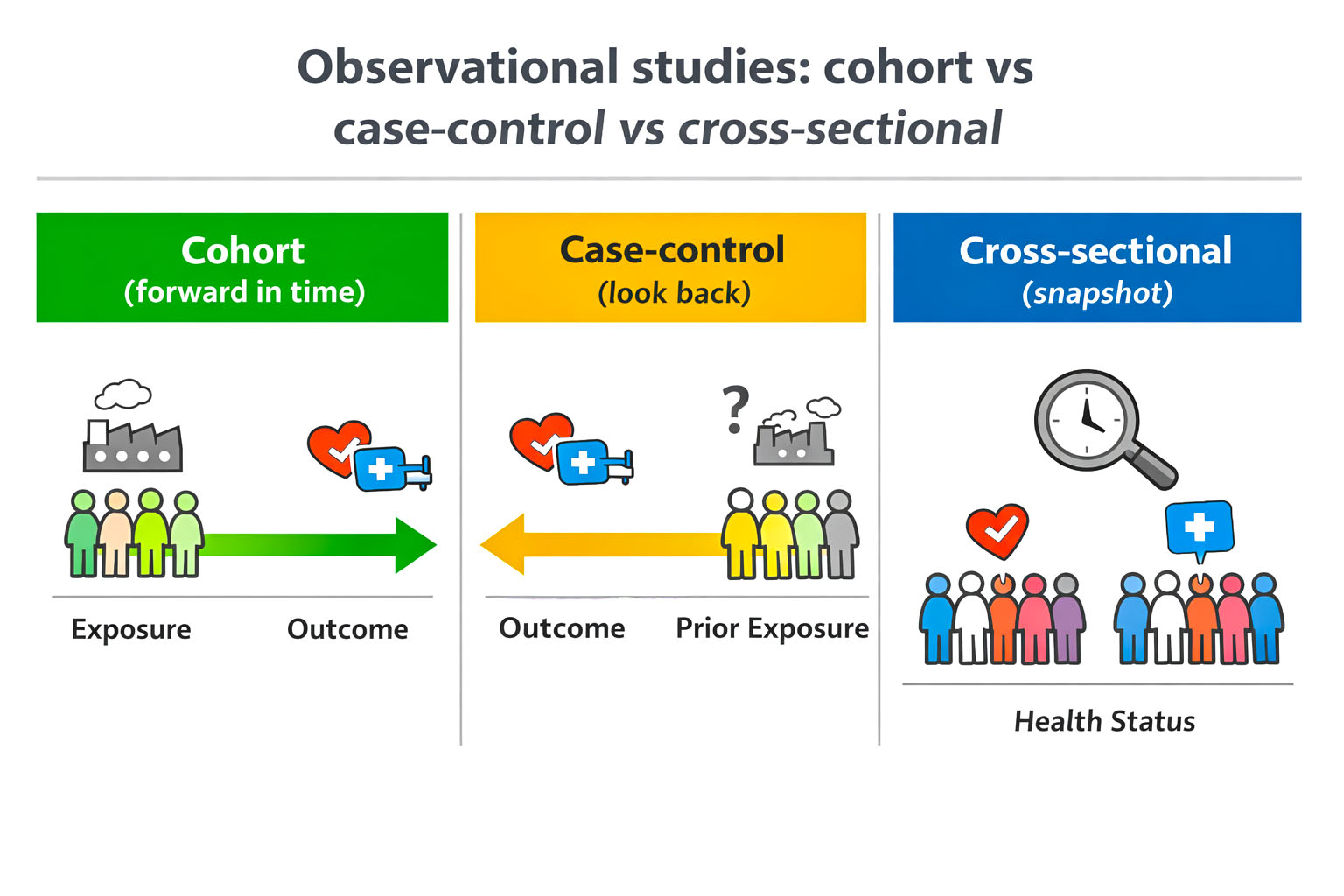 Observational studies: cohort vs case-control vs cross-sectional

Cohort
(forward in time)

Exposure Outcome

Case-control
(look back)

?

Outcome Prior Exposure

Cross-sectional
(snapshot)

Health Status